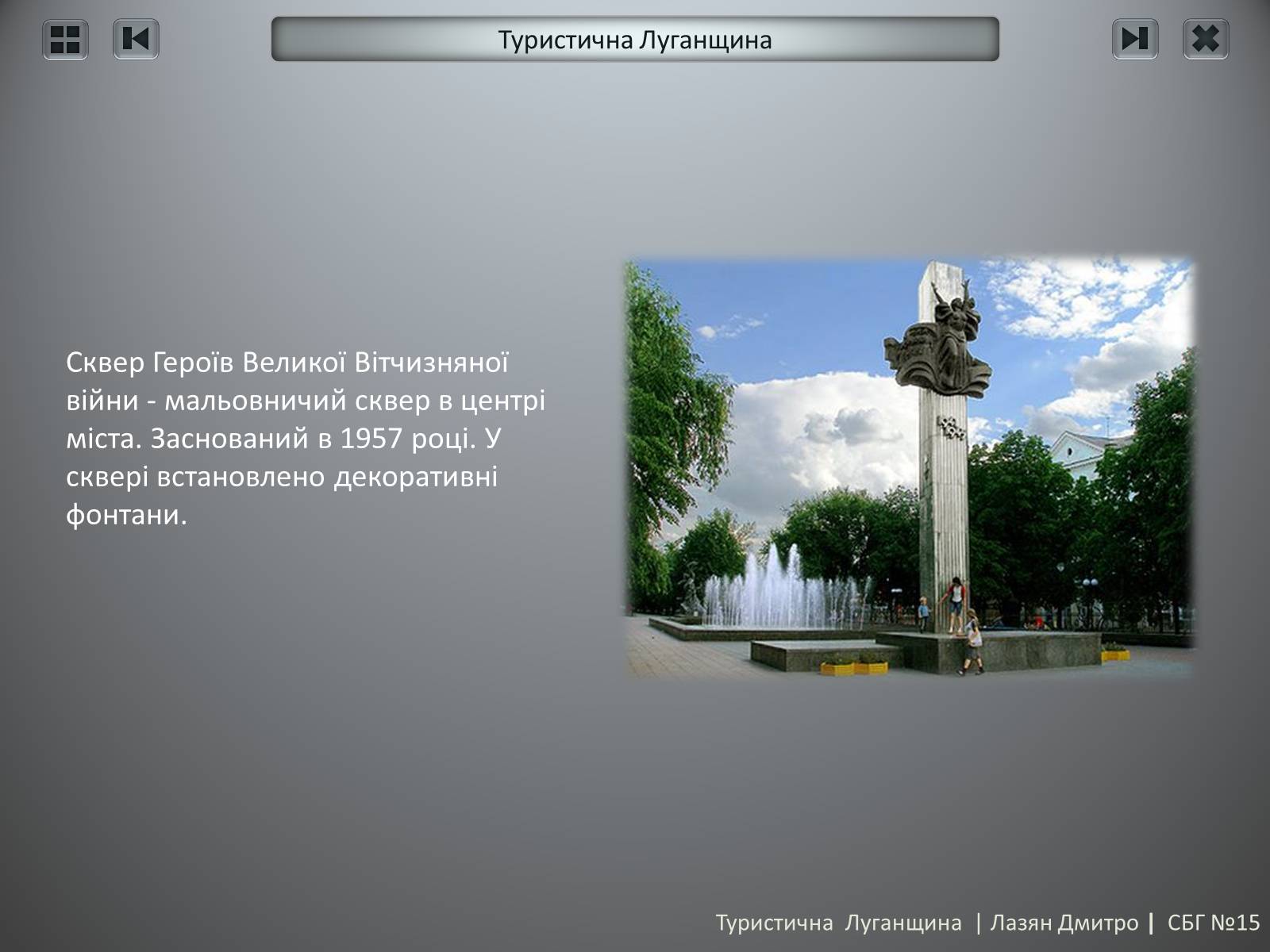 Туристична Луганщина

Сквер Героїв Великої Вітчизняної війни - мальовничий сквер в центрі міста. Заснований в 1957 році. У сквері встановлено декоративні фонтани.

Туристична Луганщина | Лазян Дмитро | СБГ №15